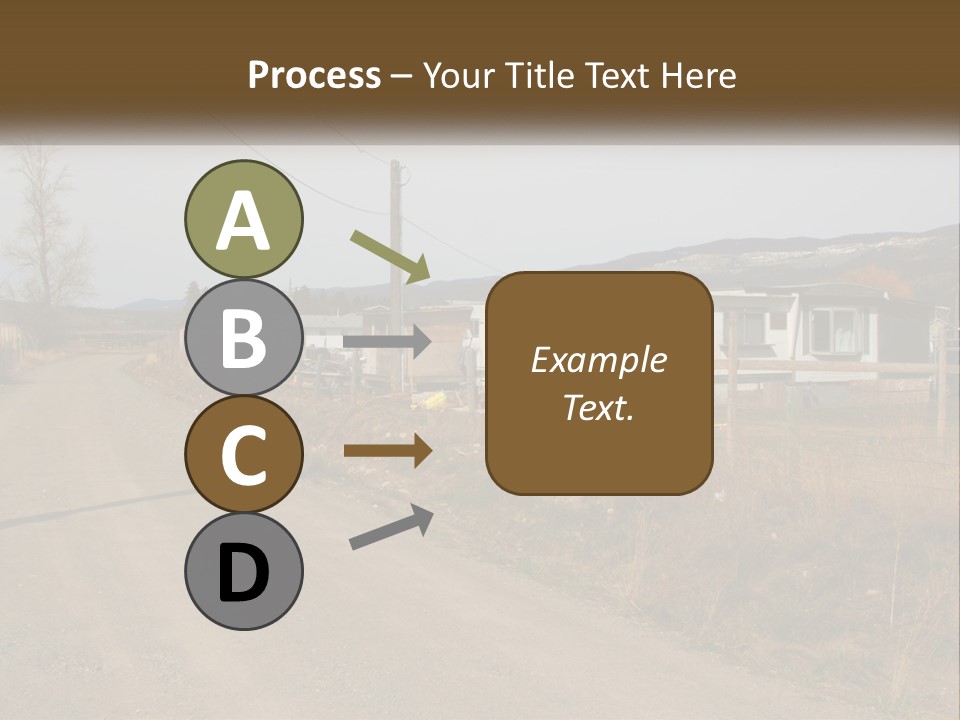 Process – Your Title Text Here

A

B

C

D

Example Text.